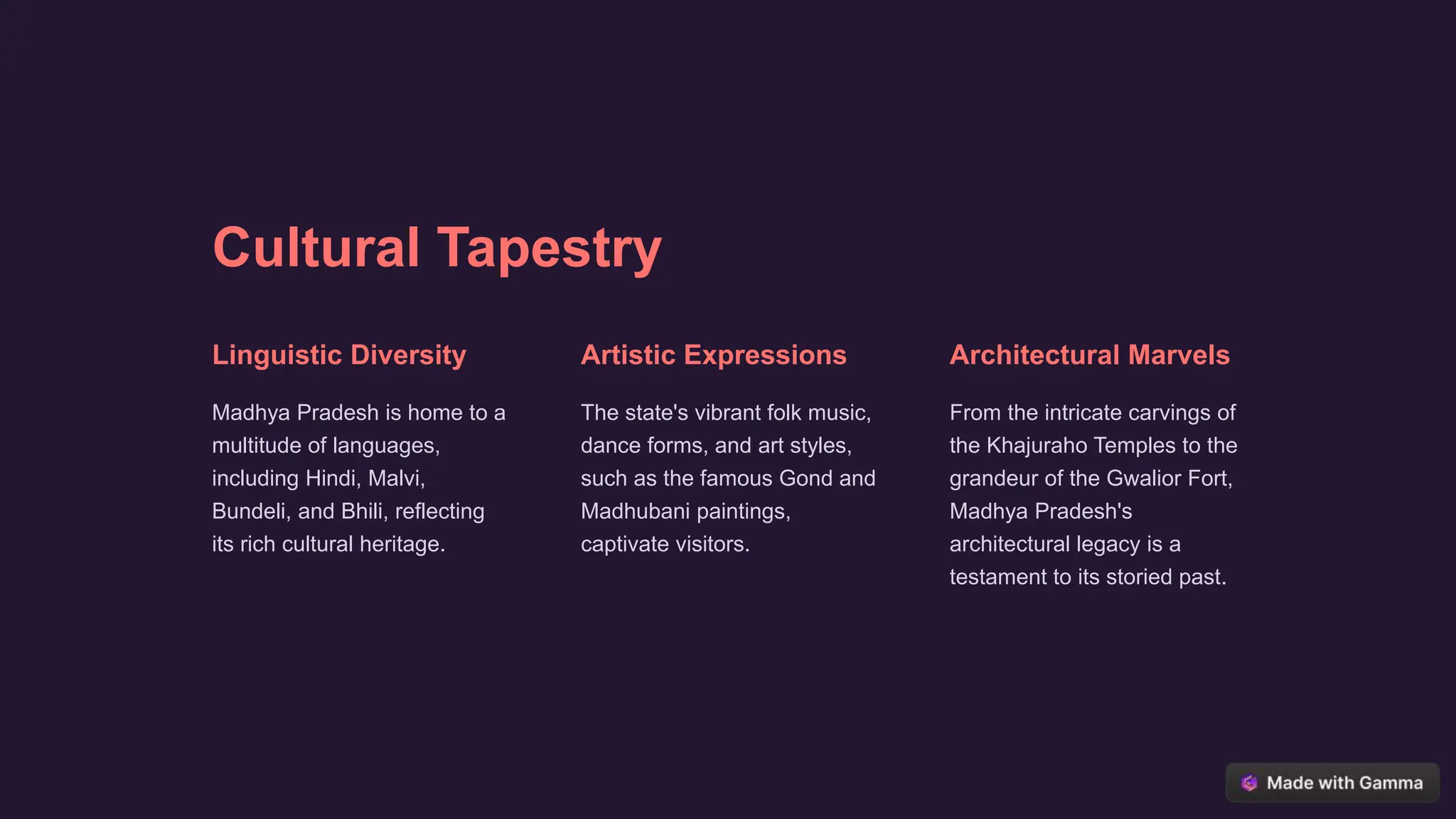 Cultural Tapestry

Linguistic Diversity

Madhya Pradesh is home to a multitude of languages, including Hindi, Malvi, Bundeli, and Bhili, reflecting its rich cultural heritage.

Artistic Expressions

The state's vibrant folk music, dance forms, and art styles, such as the famous Gond and Madhubani paintings, captivate visitors.

Architectural Marvels

From the intricate carvings of the Khajuraho Temples to the grandeur of the Gwalior Fort, Madhya Pradesh's architectural legacy is a testament to its storied past.

Made with Gamma